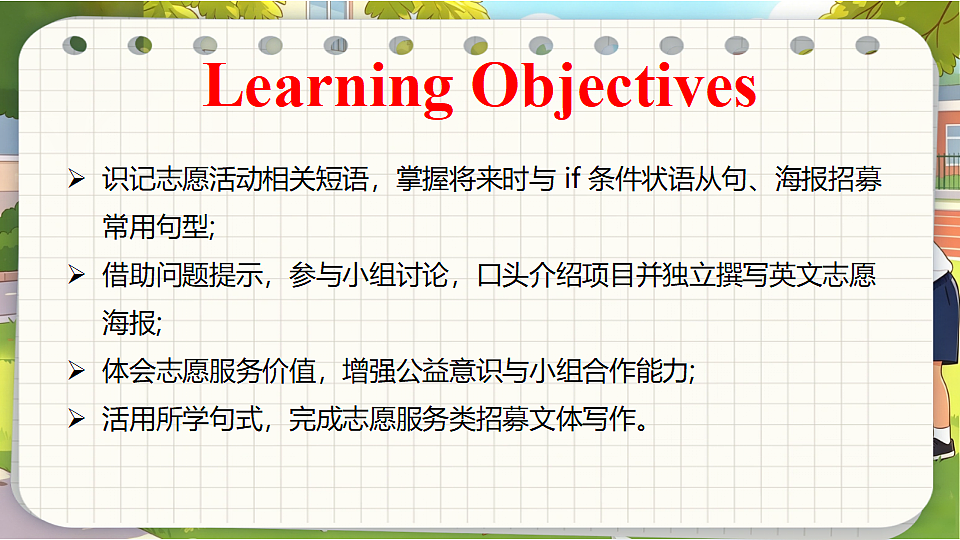 Learning Objectives

➢ 识记志愿活动相关短语，掌握将来时与 if 条件状语从句、海报招募常用句型;

➢ 借助问题提示，参与小组讨论，口头介绍项目并独立撰写英文志愿海报;

➢ 体会志愿服务价值，增强公益意识与小组合作能力;

➢ 活用所学句式，完成志愿服务类招募文体写作。